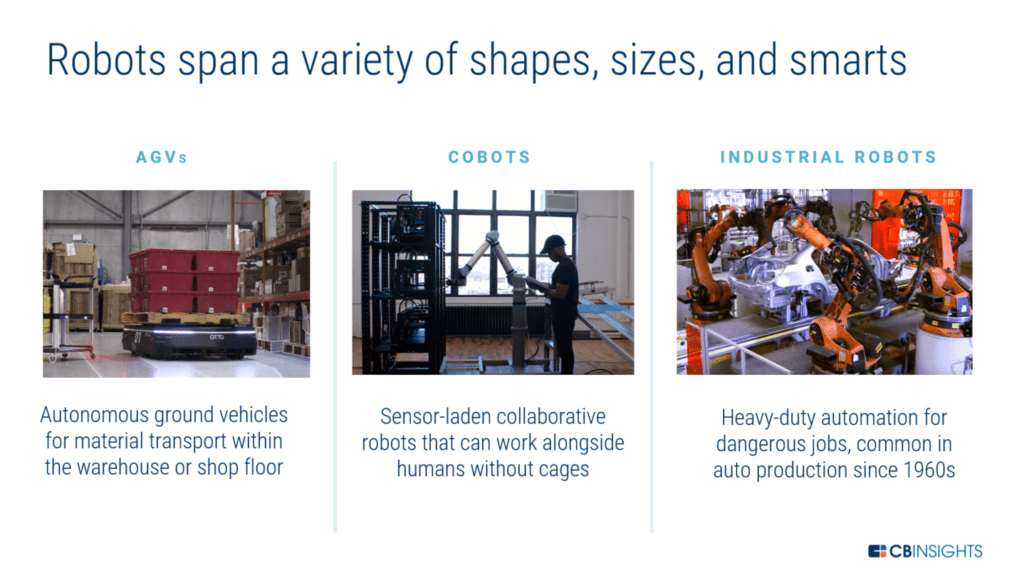 Robots span a variety of shapes, sizes, and smarts

AGVs

OTTO

Autonomous ground vehicles for material transport within the warehouse or shop floor

COBOTS

Sensor-laden collaborative robots that can work alongside humans without cages

INDUSTRIAL ROBOTS

Heavy-duty automation for dangerous jobs, common in auto production since 1960s

CBINSIGHTS